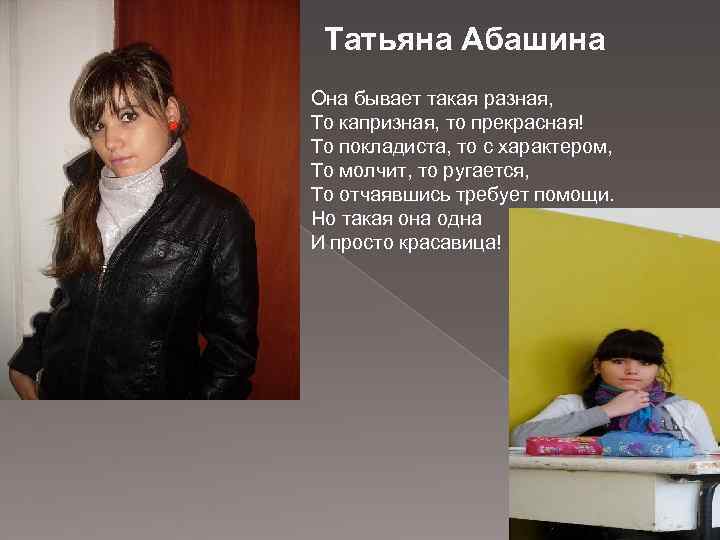 Татьяна Абашина

Она бывает такая разная,
То капризная, то прекрасная!
То покладиста, то с характером,
То молчит, то ругается,
То отчаявшись требует помощи.
Но такая она одна
И просто красавица!